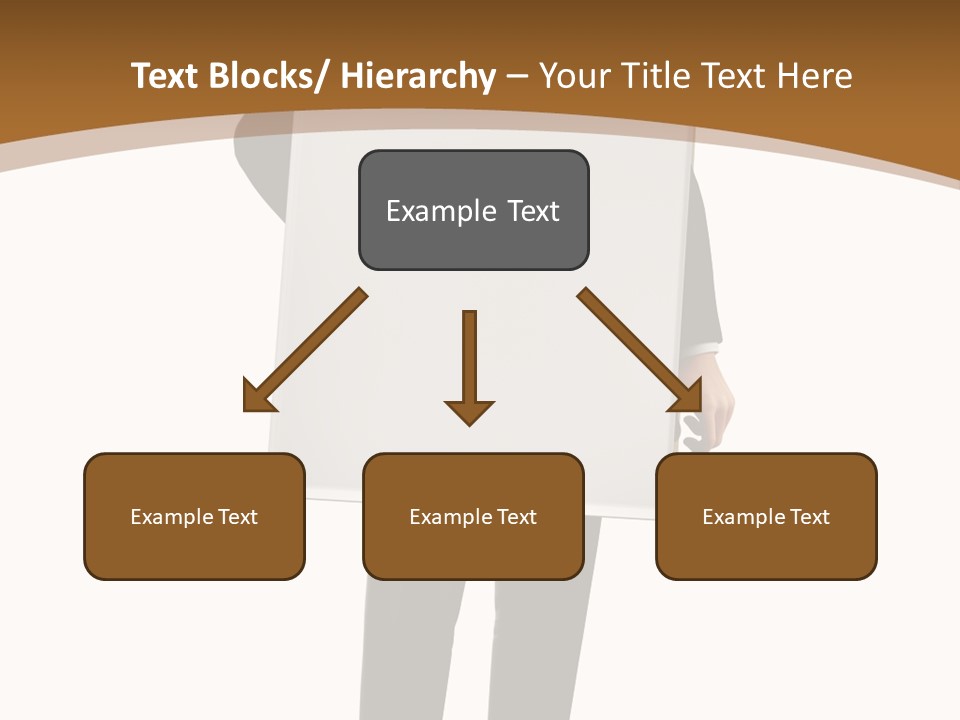 Text Blocks/ Hierarchy – Your Title Text Here

Example Text

Example Text

Example Text

Example Text